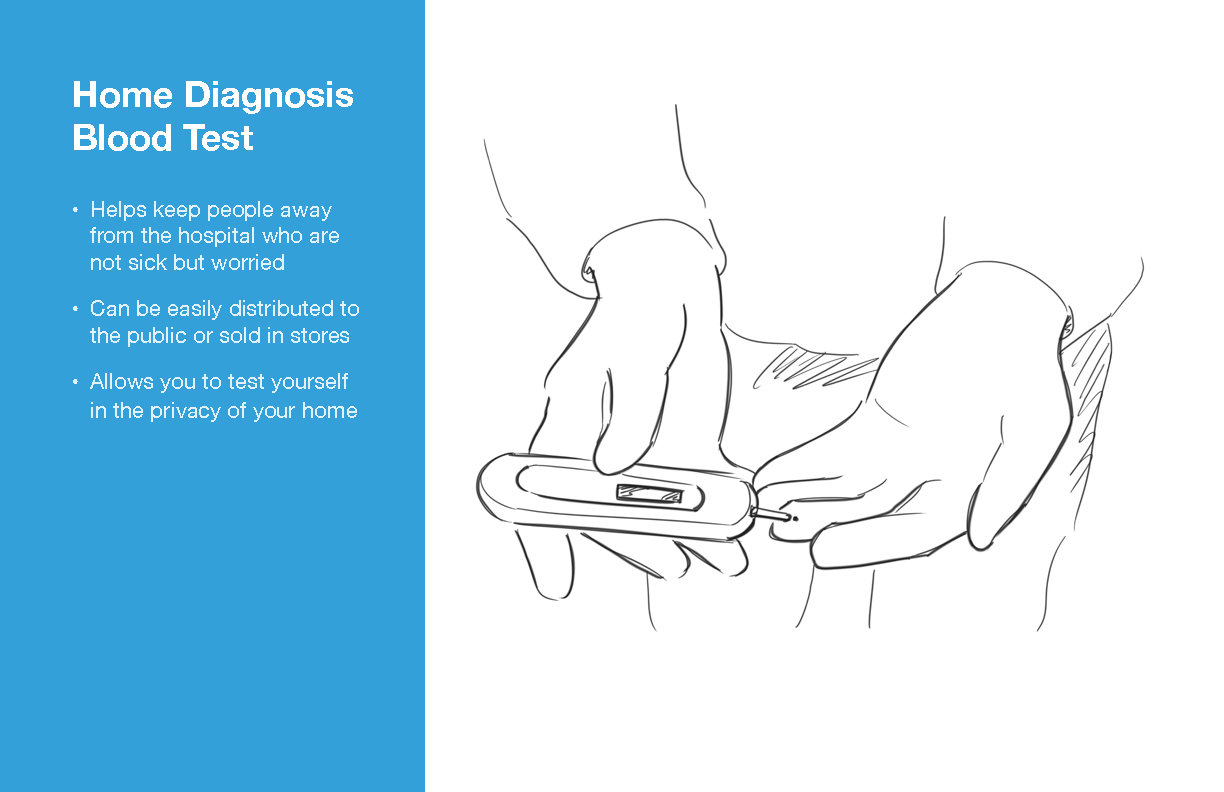 Home Diagnosis Blood Test

• Helps keep people away from the hospital who are not sick but worried

• Can be easily distributed to the public or sold in stores

• Allows you to test yourself in the privacy of your home